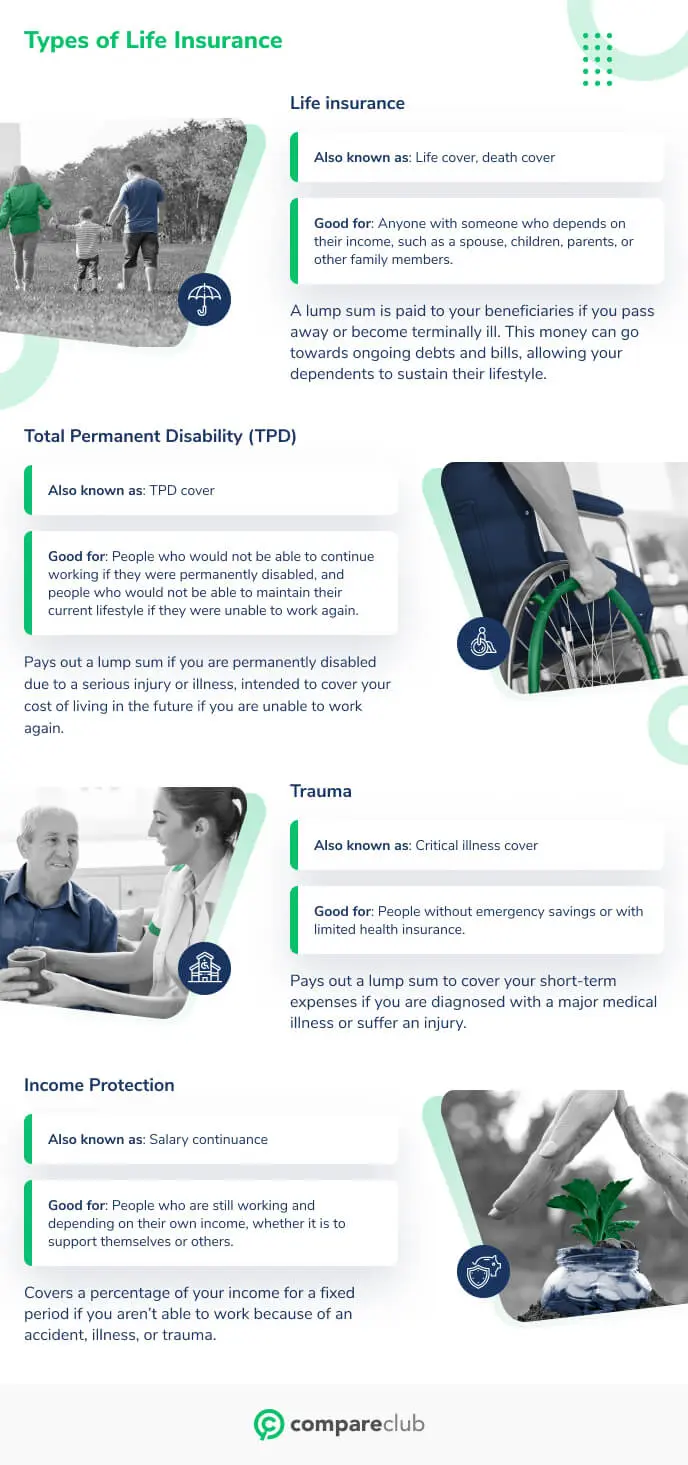 Types of Life Insurance

Life insurance

Also known as: Life cover, death cover

Good for: Anyone with someone who depends on their income, such as a spouse, children, parents, or other family members.

A lump sum is paid to your beneficiaries if you pass away or become terminally ill. This money can go towards ongoing debts and bills, allowing your dependents to sustain their lifestyle.

Total Permanent Disability (TPD)

Also known as: TPD cover

Good for: People who would not be able to continue working if they were permanently disabled, and people who would not be able to maintain their current lifestyle if they were unable to work again.

Pays out a lump sum if you are permanently disabled due to a serious injury or illness, intended to cover your cost of living in the future if you are unable to work again.

Trauma

Also known as: Critical illness cover

Good for: People without emergency savings or with limited health insurance.

Pays out a lump sum to cover your short-term expenses if you are diagnosed with a major medical illness or suffer an injury.

Income Protection

Also known as: Salary continuance

Good for: People who are still working and depending on their own income, whether it is to support themselves or others.

Covers a percentage of your income for a fixed period if you aren't able to work because of an accident, illness, or trauma.

compareclub